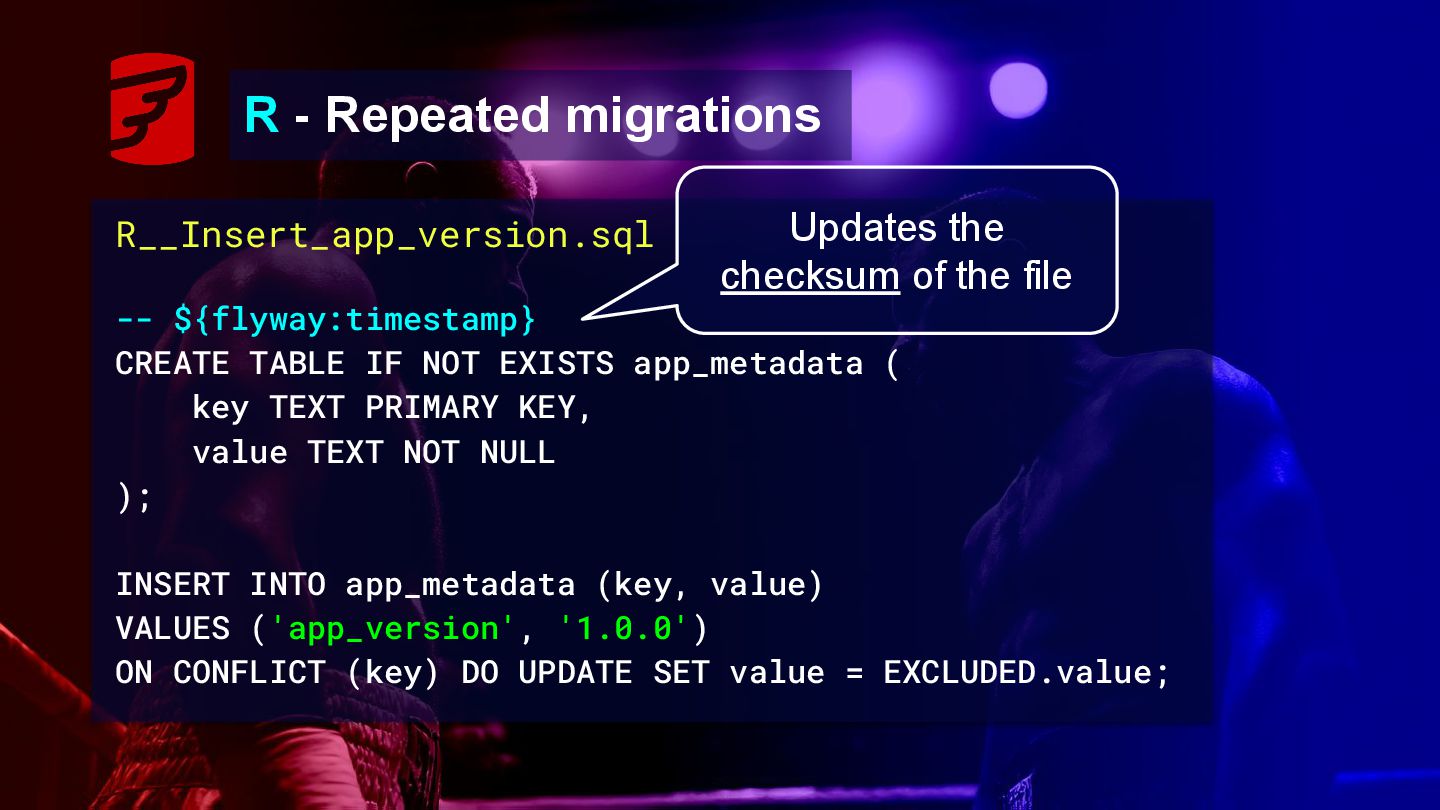 R - Repeated migrations

R__Insert_app_version.sql

Updates the checksum of the file

-- ${flyway:timestamp}
CREATE TABLE IF NOT EXISTS app_metadata (
    key TEXT PRIMARY KEY,
    value TEXT NOT NULL
);

INSERT INTO app_metadata (key, value)
VALUES ('app_version', '1.0.0')
ON CONFLICT (key) DO UPDATE SET value = EXCLUDED.value;